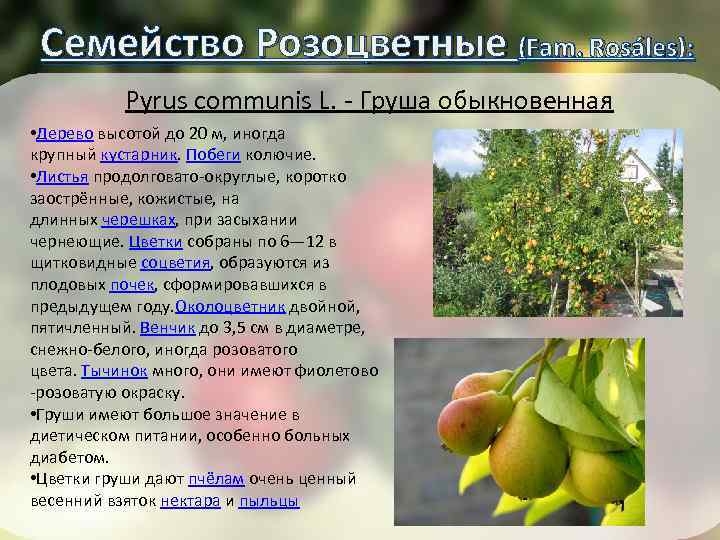 Семейство Розоцветные (Fam. Rosáles):

Pyrus communis L. - Груша обыкновенная

•Дерево высотой до 20 м, иногда крупный кустарник. Побеги колючие.
•Листья продолговато-округлые, коротко заострённые, кожистые, на длинных черешках, при засыхании чернеющие. Цветки собраны по 6—12 в щитковидные соцветия, образуются из плодовых почек, сформировавшихся в предыдущем году.Околоцветник двойной, пятичленный. Венчик до 3,5 см в диаметре, снежно-белого, иногда розоватого цвета. Тычинок много, они имеют фиолетово -розоватую окраску.
•Груши имеют большое значение в диетическом питании, особенно больных диабетом.
•Цветки груши дают пчёлам очень ценный весенний взяток нектара и пыльцы.